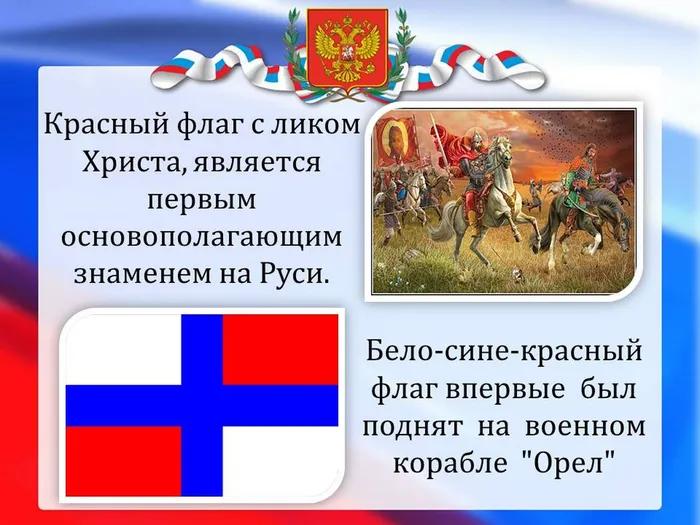 Красный флаг с ликом Христа, является первым основополагающим знаменем на Руси.

Бело-сине-красный флаг впервые был поднят на военном корабле "Орел"